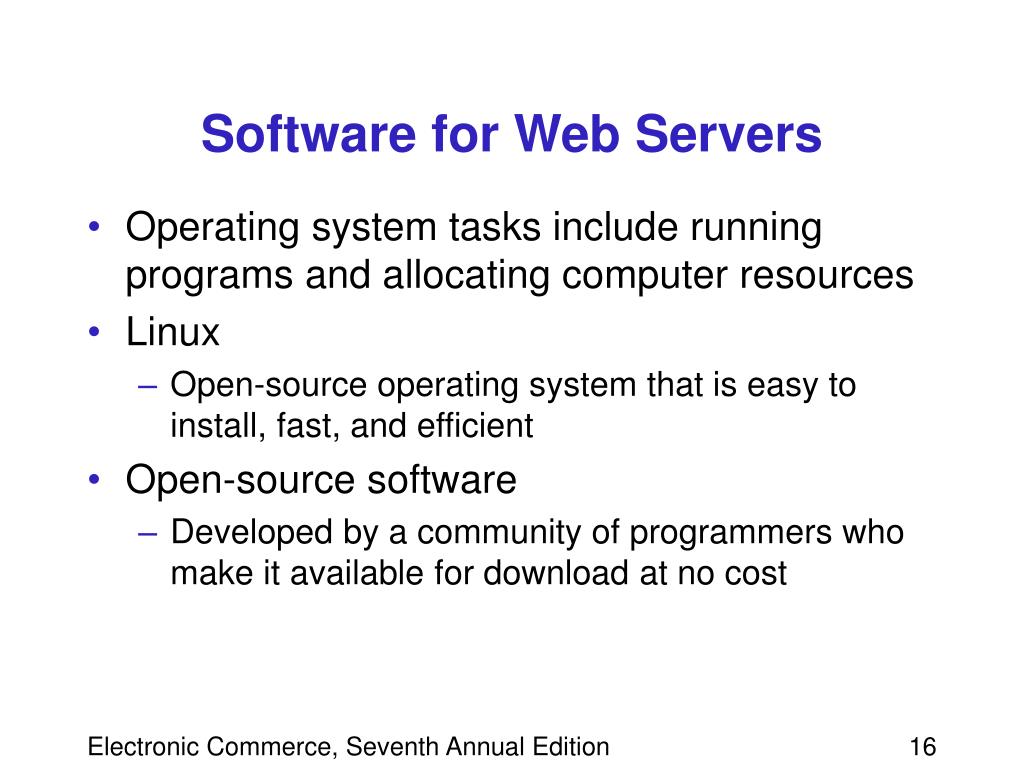 Software for Web Servers

• Operating system tasks include running programs and allocating computer resources
• Linux
– Open-source operating system that is easy to install, fast, and efficient
• Open-source software
– Developed by a community of programmers who make it available for download at no cost

Electronic Commerce, Seventh Annual Edition

16